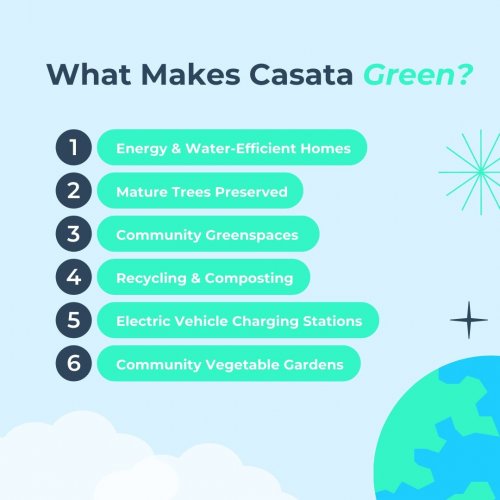 What Makes Casata Green?

1 Energy & Water-Efficient Homes

2 Mature Trees Preserved

3 Community Greenspaces

4 Recycling & Composting

5 Electric Vehicle Charging Stations

6 Community Vegetable Gardens